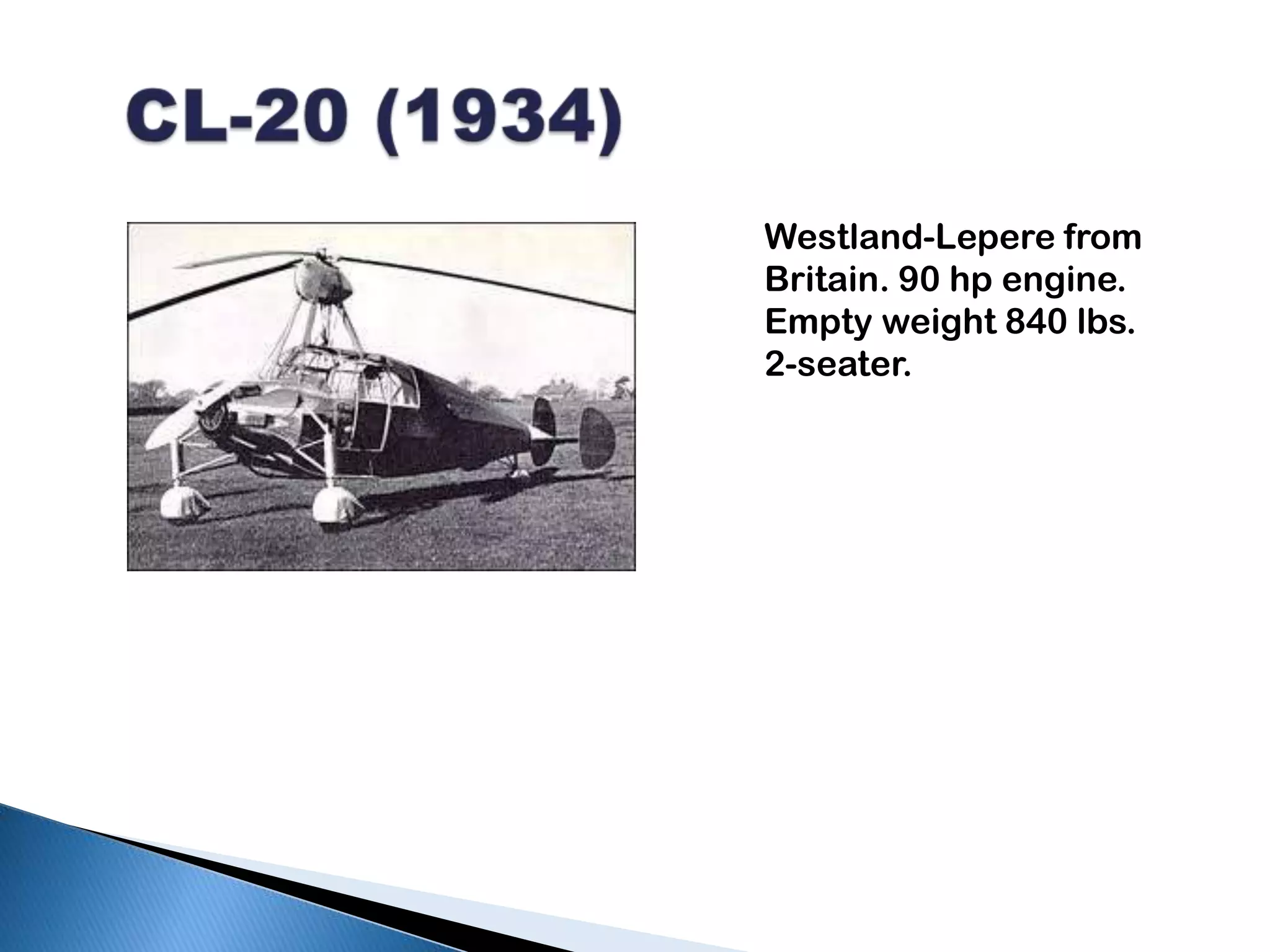 CL-20 (1934)

Westland-Lepere from Britain. 90 hp engine. Empty weight 840 lbs. 2-seater.